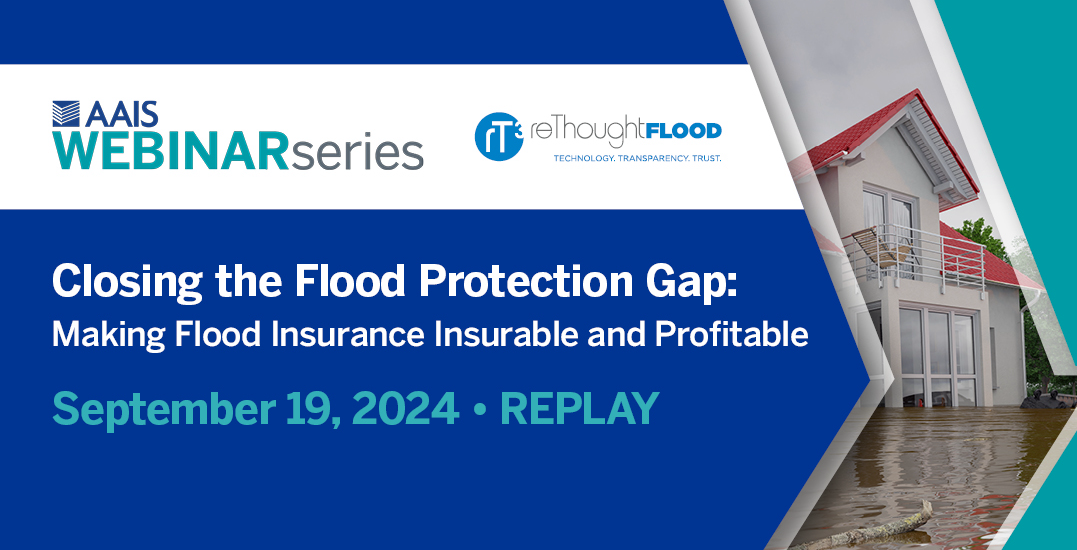 AAIS
WEBINARseries

rT³ reThoughtFLOOD
TECHNOLOGY. TRANSPARENCY. TRUST.

Closing the Flood Protection Gap:
Making Flood Insurance Insurable and Profitable

September 19, 2024 • REPLAY